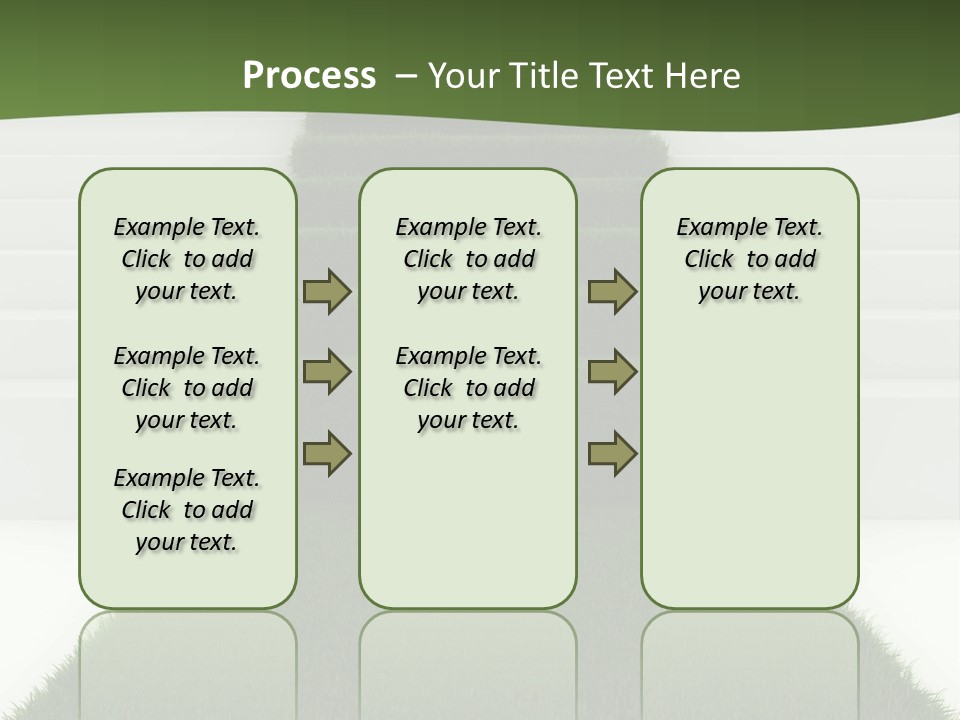 Process – Your Title Text Here

Example Text. Click to add your text.

Example Text. Click to add your text.

Example Text. Click to add your text.

Example Text. Click to add your text.

Example Text. Click to add your text.

Example Text. Click to add your text.